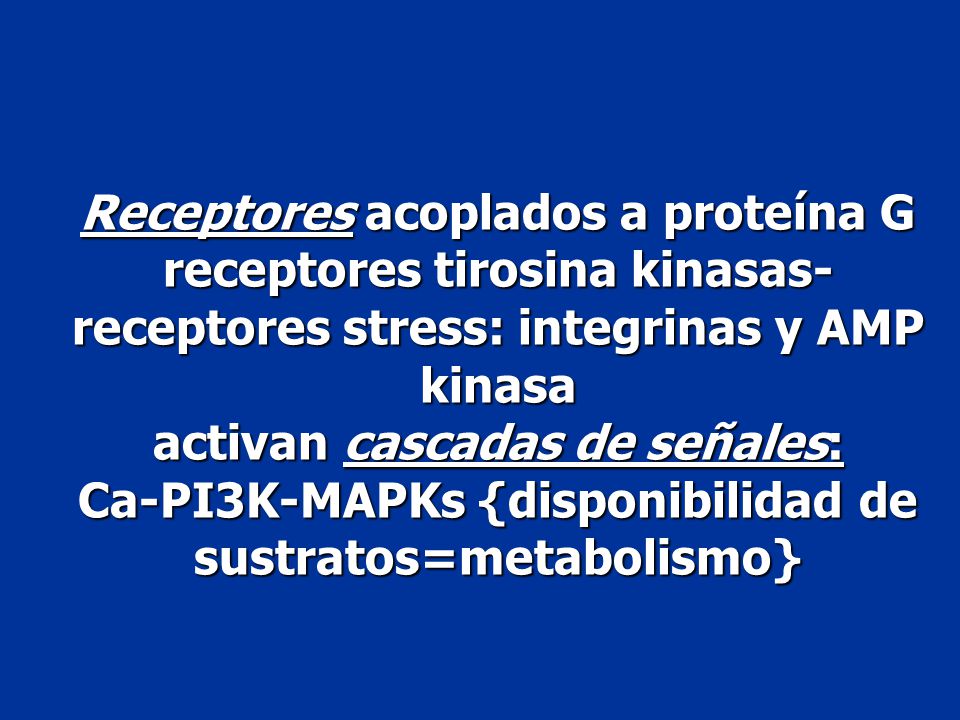 Receptores acoplados a proteína G receptores tirosina kinasas- receptores stress: integrinas y AMP kinasa
activan cascadas de señales:
Ca-PI3K-MAPKs {disponibilidad de sustratos=metabolismo}